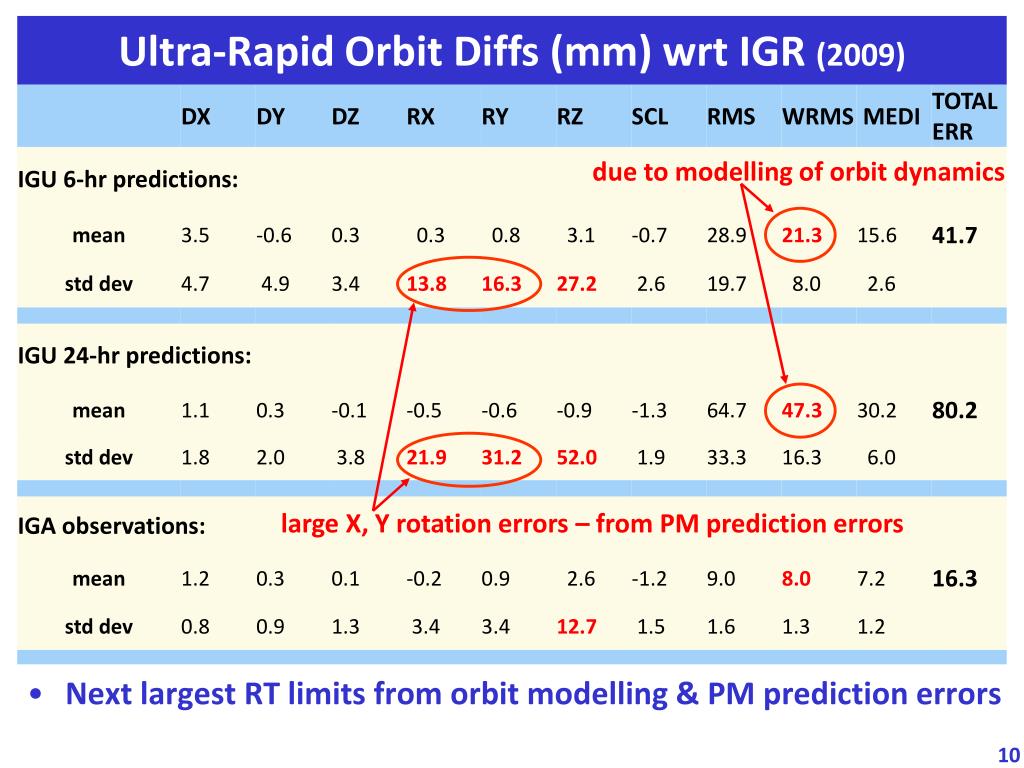 Ultra-Rapid Orbit Diffs (mm) wrt IGR (2009)

| | DX | DY | DZ | RX | RY | RZ | SCL | RMS | WRMS | MEDI | TOTAL ERR |
|---|---|---|---|---|---|---|---|---|---|---|---|
| IGU 6-hr predictions: | | | | | | | | | | | |
| mean | 3.5 | -0.6 | 0.3 | 0.3 | 0.8 | 3.1 | -0.7 | 28.9 | 21.3 | 15.6 | 41.7 |
| std dev | 4.7 | 4.9 | 3.4 | 13.8 | 16.3 | 27.2 | 2.6 | 19.7 | 8.0 | 2.6 | |
| IGU 24-hr predictions: | | | | | | | | | | | |
| mean | 1.1 | 0.3 | -0.1 | -0.5 | -0.6 | -0.9 | -1.3 | 64.7 | 47.3 | 30.2 | 80.2 |
| std dev | 1.8 | 2.0 | 3.8 | 21.9 | 31.2 | 52.0 | 1.9 | 33.3 | 16.3 | 6.0 | |
| IGA observations: | | | | | | | | | | | |
| mean | 1.2 | 0.3 | 0.1 | -0.2 | 0.9 | 2.6 | -1.2 | 9.0 | 8.0 | 7.2 | 16.3 |
| std dev | 0.8 | 0.9 | 1.3 | 3.4 | 3.4 | 12.7 | 1.5 | 1.6 | 1.3 | 1.2 | |

due to modelling of orbit dynamics

large X, Y rotation errors – from PM prediction errors

• Next largest RT limits from orbit modelling & PM prediction errors

10